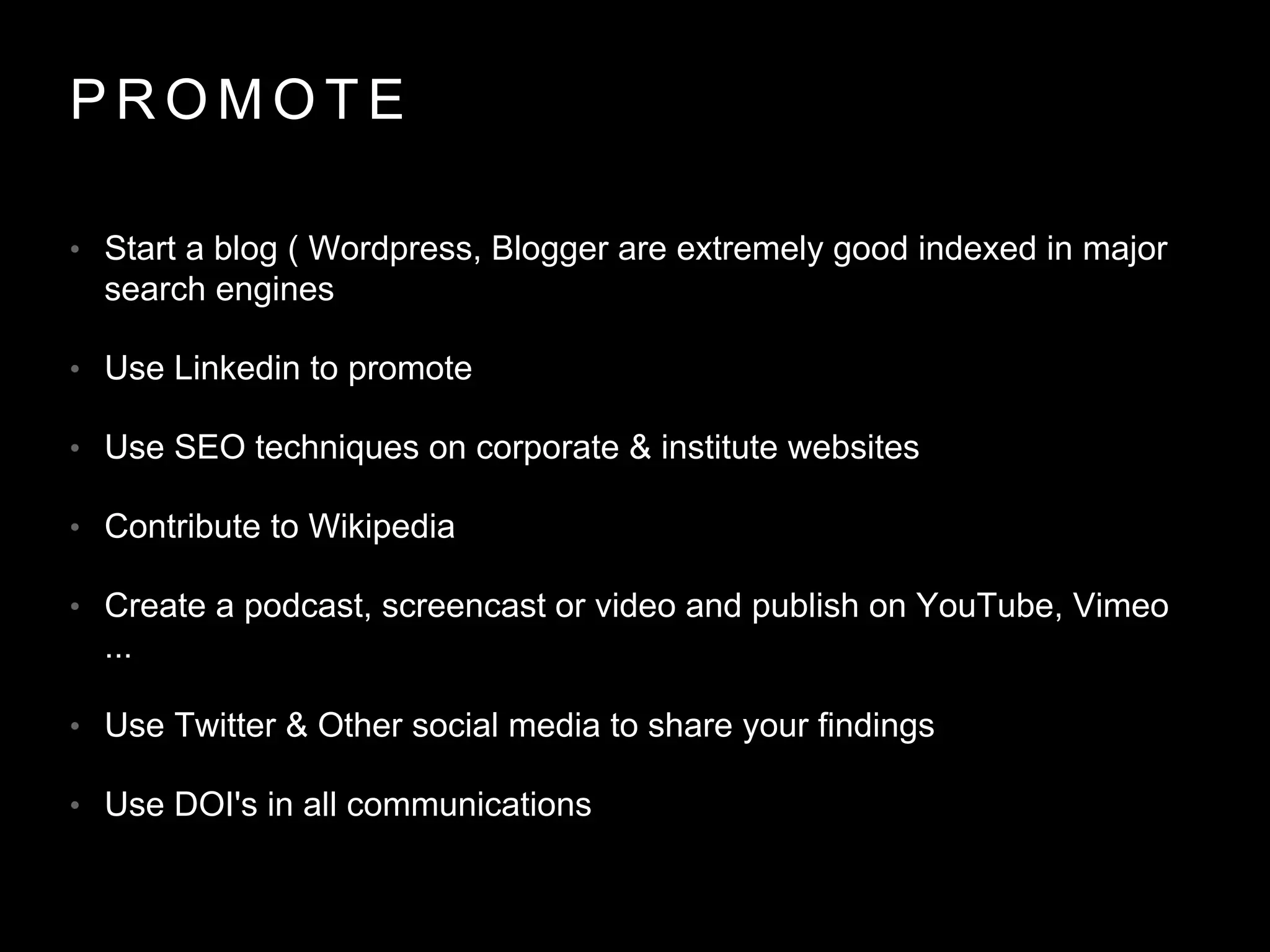 PROMOTE

• Start a blog ( Wordpress, Blogger are extremely good indexed in major search engines

• Use Linkedin to promote

• Use SEO techniques on corporate & institute websites

• Contribute to Wikipedia

• Create a podcast, screencast or video and publish on YouTube, Vimeo ...

• Use Twitter & Other social media to share your findings

• Use DOI's in all communications